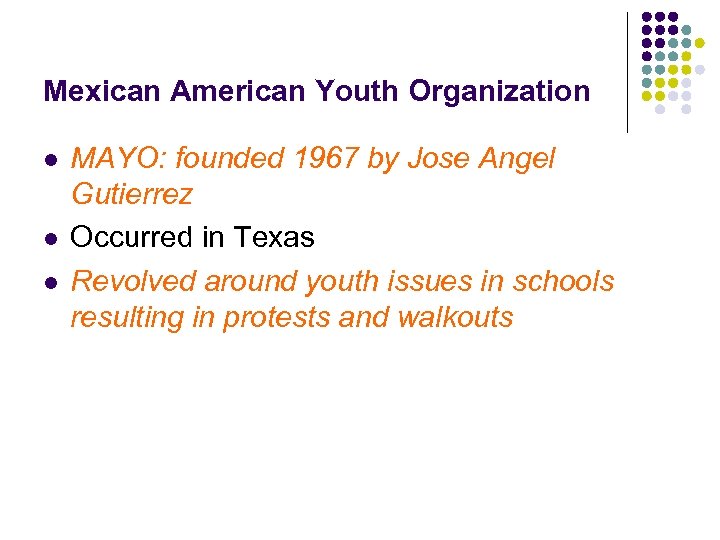 Mexican American Youth Organization

- MAYO: founded 1967 by Jose Angel Gutierrez
- Occurred in Texas
- Revolved around youth issues in schools resulting in protests and walkouts